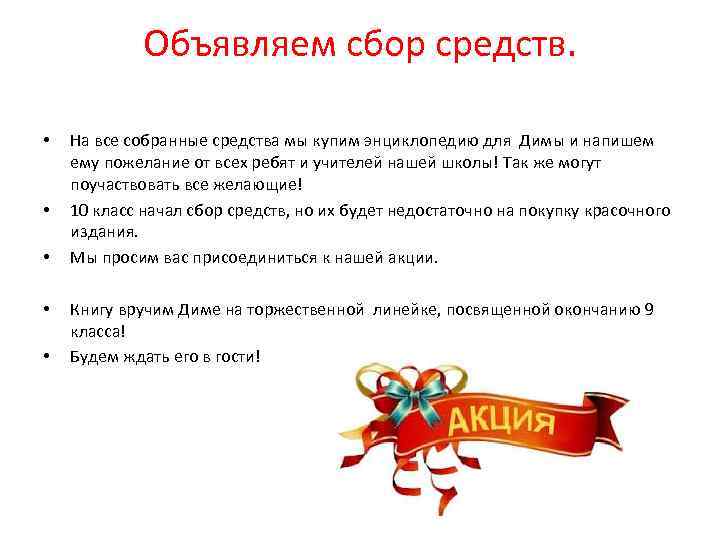 Объявляем сбор средств.

• На все собранные средства мы купим энциклопедию для Димы и напишем ему пожелание от всех ребят и учителей нашей школы! Так же могут поучаствовать все желающие!
• 10 класс начал сбор средств, но их будет недостаточно на покупку красочного издания.
• Мы просим вас присоединиться к нашей акции.

• Книгу вручим Диме на торжественной линейке, посвященной окончанию 9 класса!
• Будем ждать его в гости!

АКЦИЯ